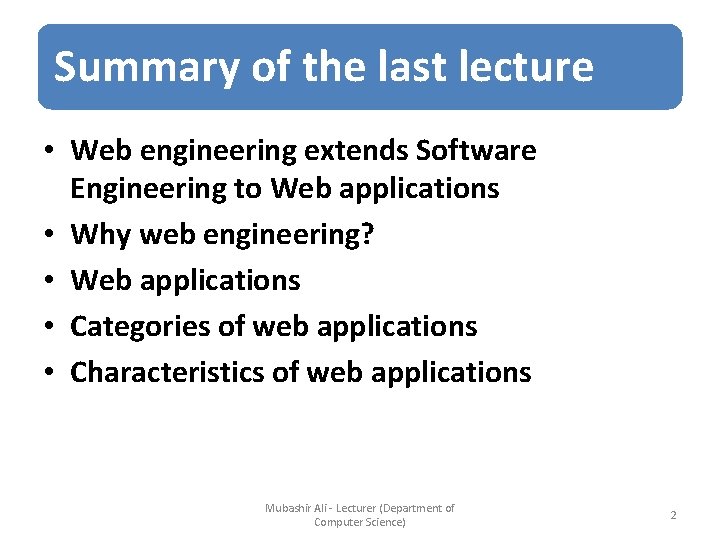 Summary of the last lecture

• Web engineering extends Software Engineering to Web applications
• Why web engineering?
• Web applications
• Categories of web applications
• Characteristics of web applications

Mubashir Ali - Lecturer (Department of Computer Science)

2